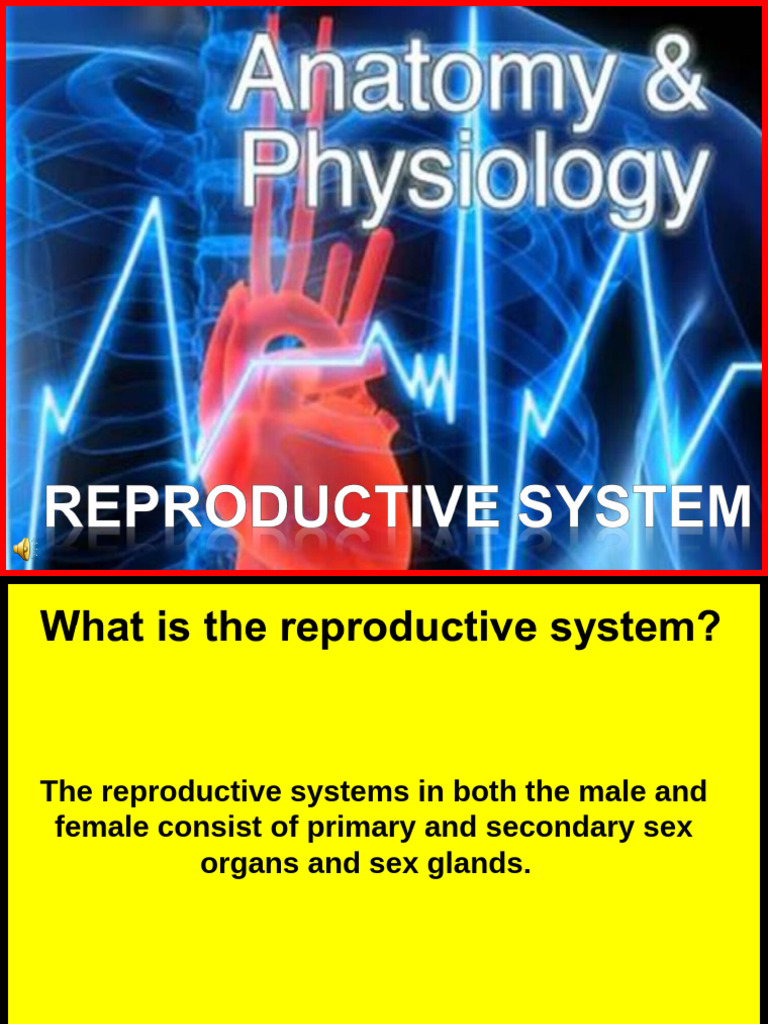 Anatomy & Physiology

REPRODUCTIVE SYSTEM

What is the reproductive system?

The reproductive systems in both the male and female consist of primary and secondary sex organs and sex glands.